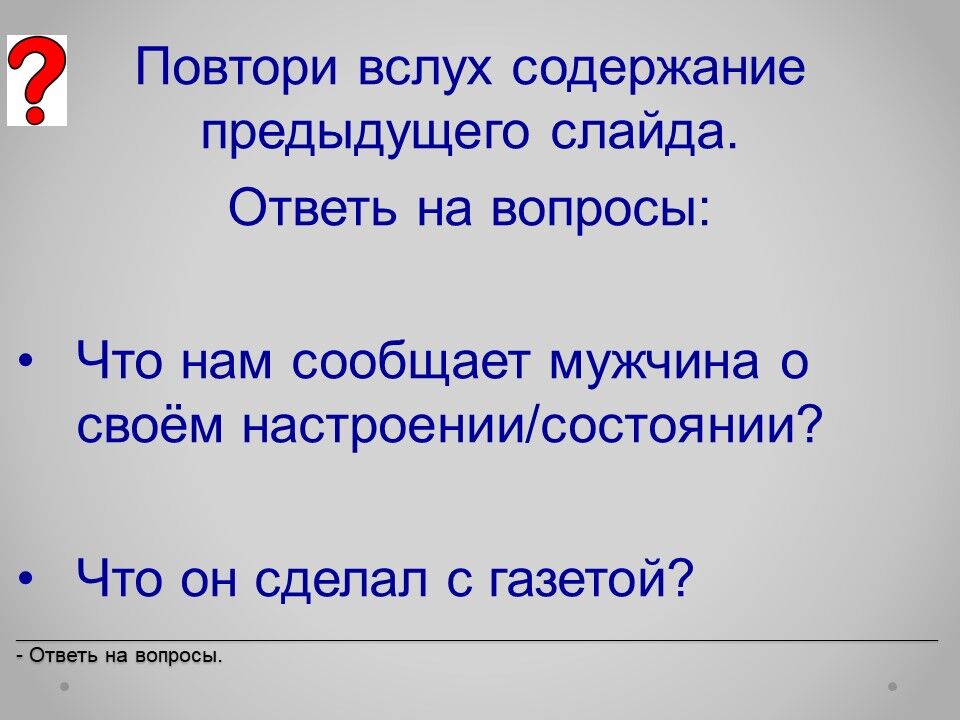 ?

Повтори вслух содержание предыдущего слайда.

Ответь на вопросы:

• Что нам сообщает мужчина о своём настроении/состоянии?

• Что он сделал с газетой?

- Ответь на вопросы.